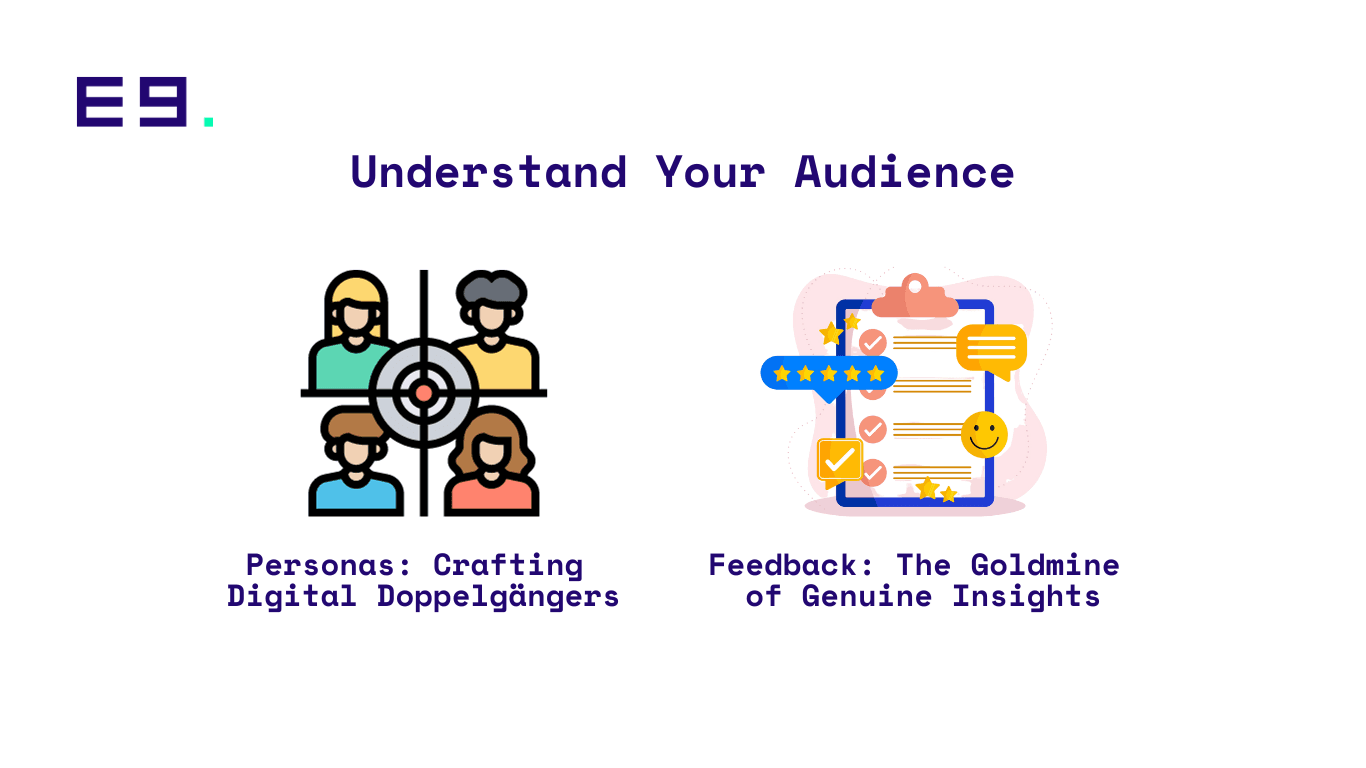 E9.

Understand Your Audience

Personas: Crafting Digital Doppelgängers

Feedback: The Goldmine of Genuine Insights